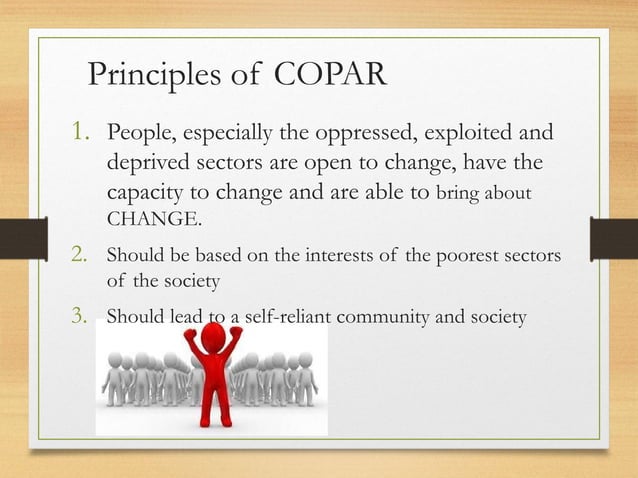 Principles of COPAR

1. People, especially the oppressed, exploited and deprived sectors are open to change, have the capacity to change and are able to bring about CHANGE.
2. Should be based on the interests of the poorest sectors of the society
3. Should lead to a self-reliant community and society